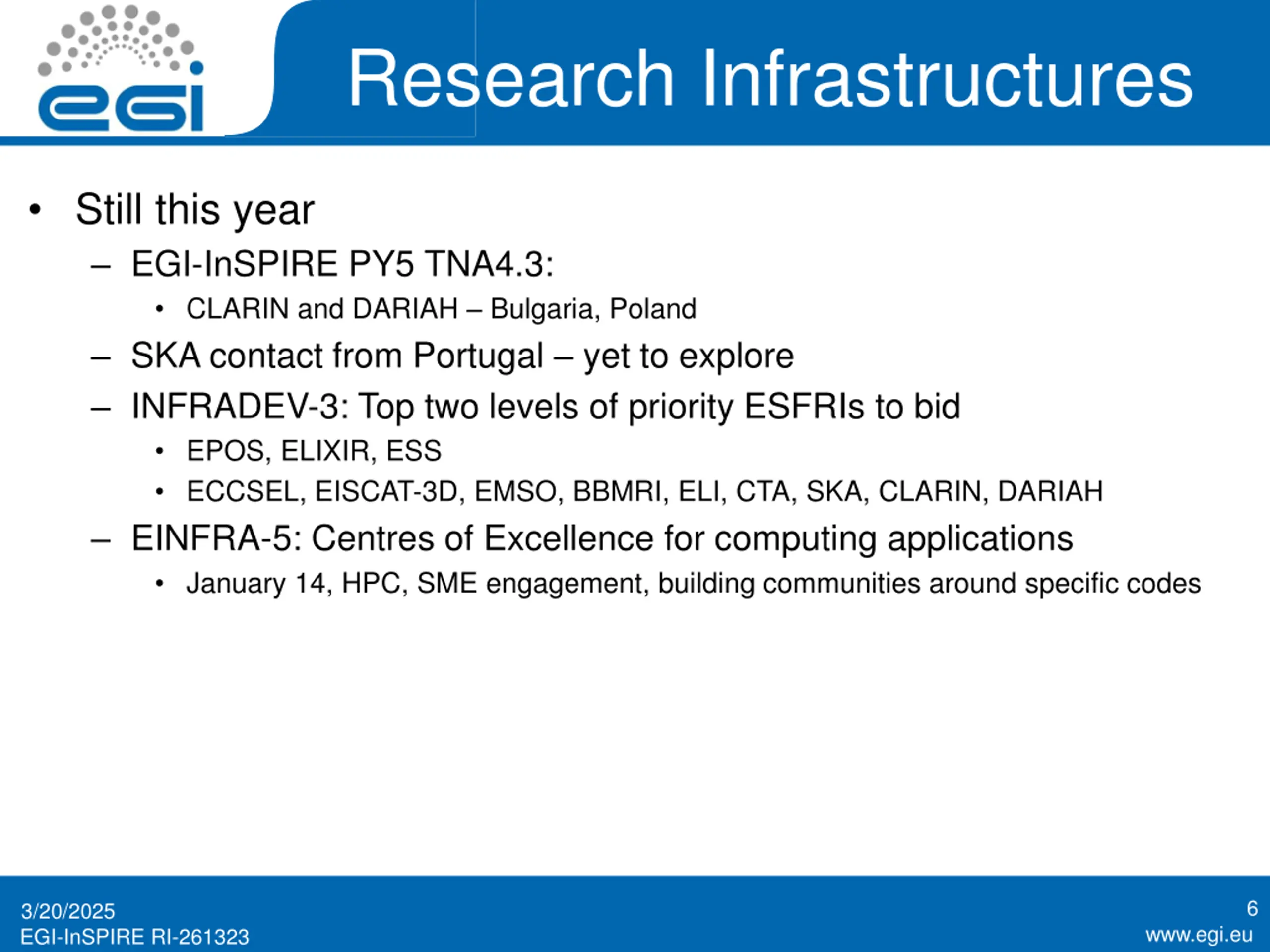 egi

Research Infrastructures

• Still this year
– EGI-InSPIRE PY5 TNA4.3:
• CLARIN and DARIAH – Bulgaria, Poland
– SKA contact from Portugal – yet to explore
– INFRADEV-3: Top two levels of priority ESFRIs to bid
• EPOS, ELIXIR, ESS
• ECCSEL, EISCAT-3D, EMSO, BBMRI, ELI, CTA, SKA, CLARIN, DARIAH
– EINFRA-5: Centres of Excellence for computing applications
• January 14, HPC, SME engagement, building communities around specific codes

3/20/2025
EGI-InSPIRE RI-261323

6
www.egi.eu